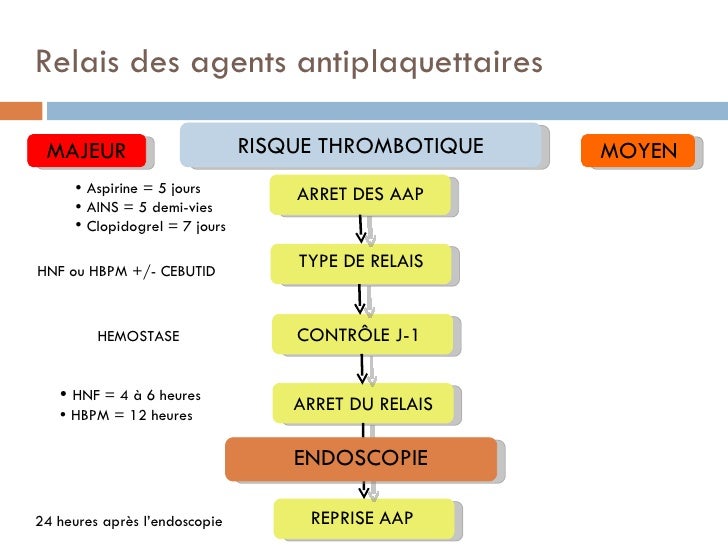 Relais des agents antiplaquettaires

MAJEUR

RISQUE THROMBOTIQUE

MOYEN

• Aspirine = 5 jours
• AINS = 5 demi-vies
• Clopidogrel = 7 jours

ARRET DES AAP

HNF ou HBPM +/- CEBUTID

TYPE DE RELAIS

HEMOSTASE

CONTRÔLE J-1

• HNF = 4 à 6 heures
• HBPM = 12 heures

ARRET DU RELAIS

ENDOSCOPIE

24 heures après l'endoscopie

REPRISE AAP